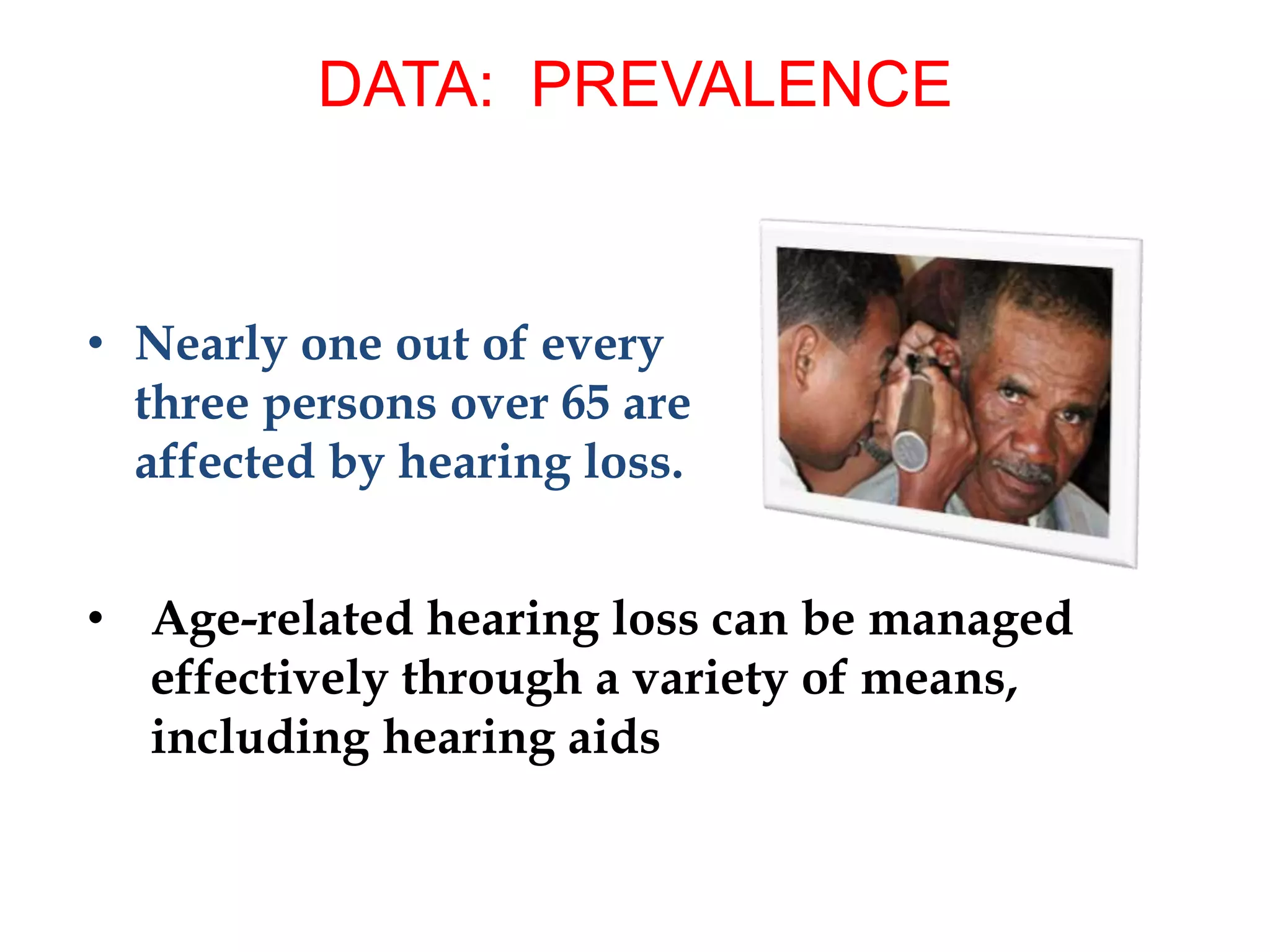 DATA: PREVALENCE

• Nearly one out of every three persons over 65 are affected by hearing loss.

• Age-related hearing loss can be managed effectively through a variety of means, including hearing aids